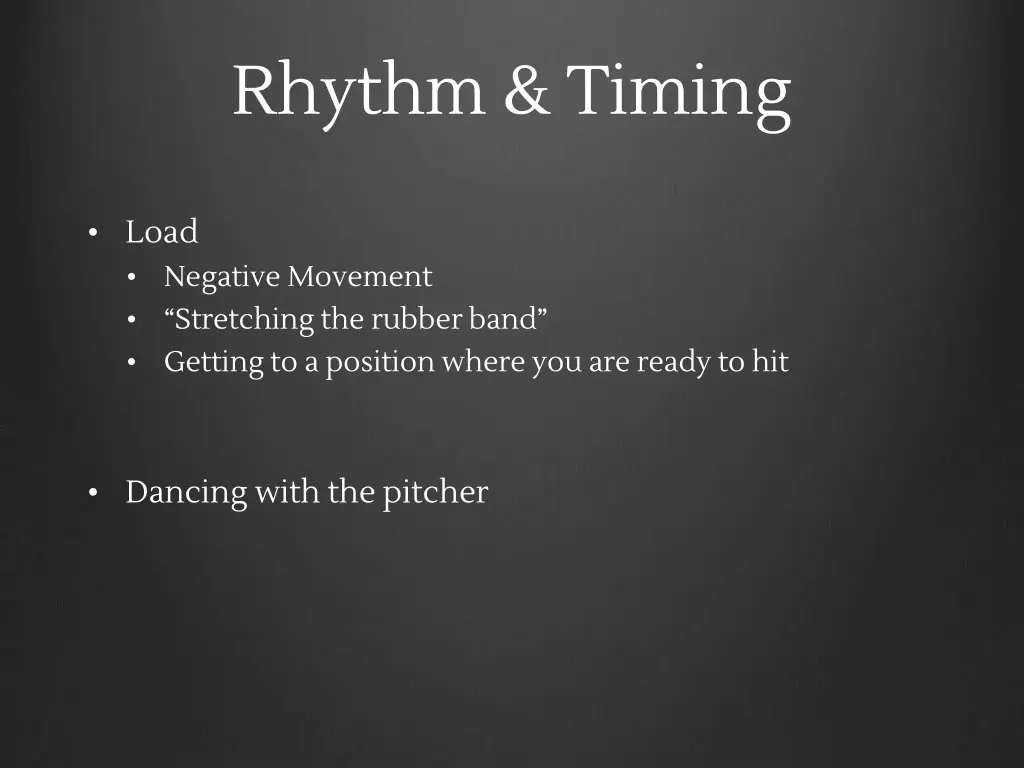 Rhythm & Timing

• Load
  • Negative Movement
  • “Stretching the rubber band”
  • Getting to a position where you are ready to hit

• Dancing with the pitcher